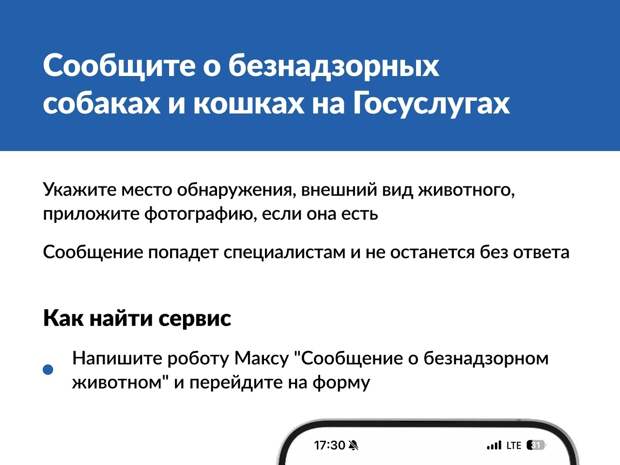 Сообщите о безнадзорных собаках и кошках на Госуслугах

Укажите место обнаружения, внешний вид животного, приложите фотографию, если она есть

Сообщение попадет специалистам и не останется без ответа

Как найти сервис

Напишите роботу Максу "Сообщение о безнадзорном животном" и перейдите на форму

17:30 LTE 31